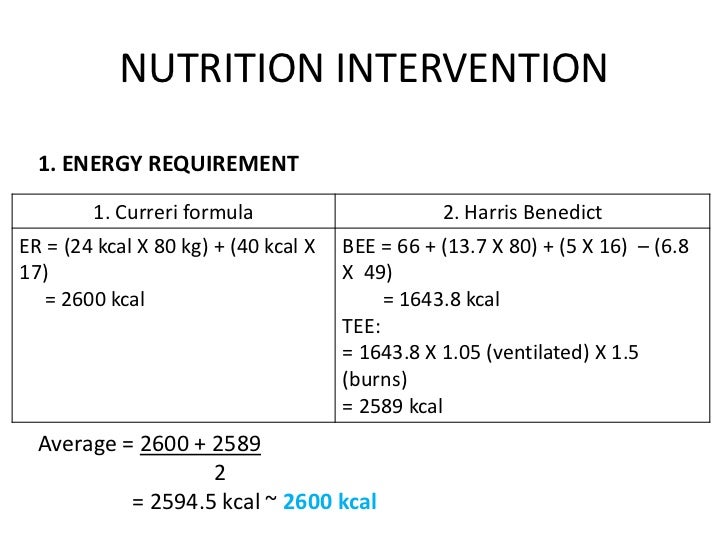 NUTRITION INTERVENTION

1. ENERGY REQUIREMENT

| 1. Curreri formula | 2. Harris Benedict |
|---|---|
| ER = (24 kcal X 80 kg) + (40 kcal X 17) = 2600 kcal | BEE = 66 + (13.7 X 80) + (5 X 16) – (6.8 X 49) = 1643.8 kcal TEE: = 1643.8 X 1.05 (ventilated) X 1.5 (burns) = 2589 kcal |

Average = $\frac{2600 + 2589}{2}$

= 2594.5 kcal ~ 2600 kcal